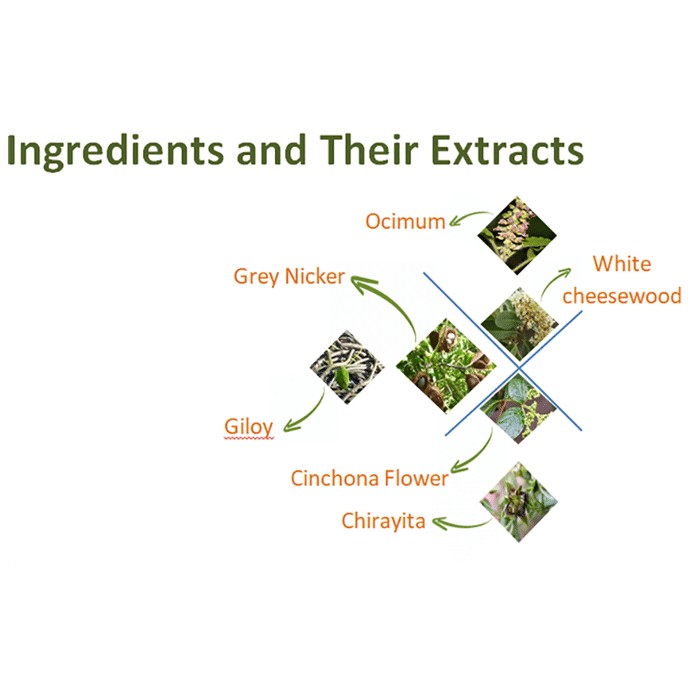 Ingredients and Their Extracts

Ocimum

Grey Nicker

White cheesewood

Giloy

Cinchona Flower

Chirayita